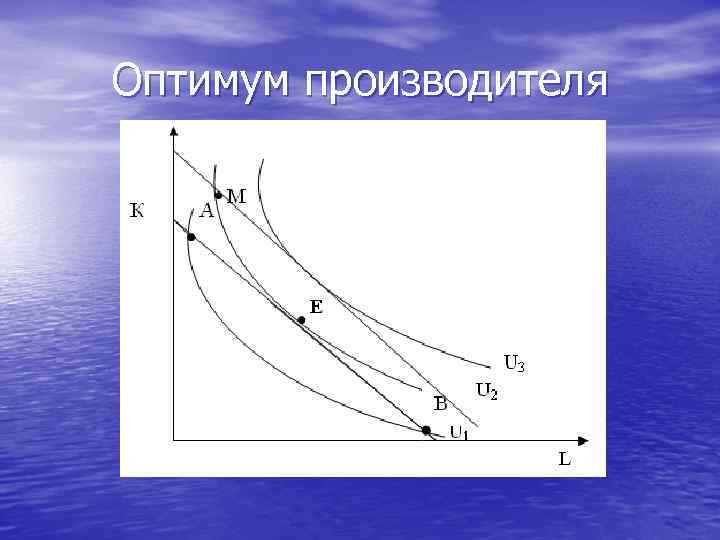 Оптимум производителя

К
A
M
E
$U_3$
$U_2$
B
$U_1$
L